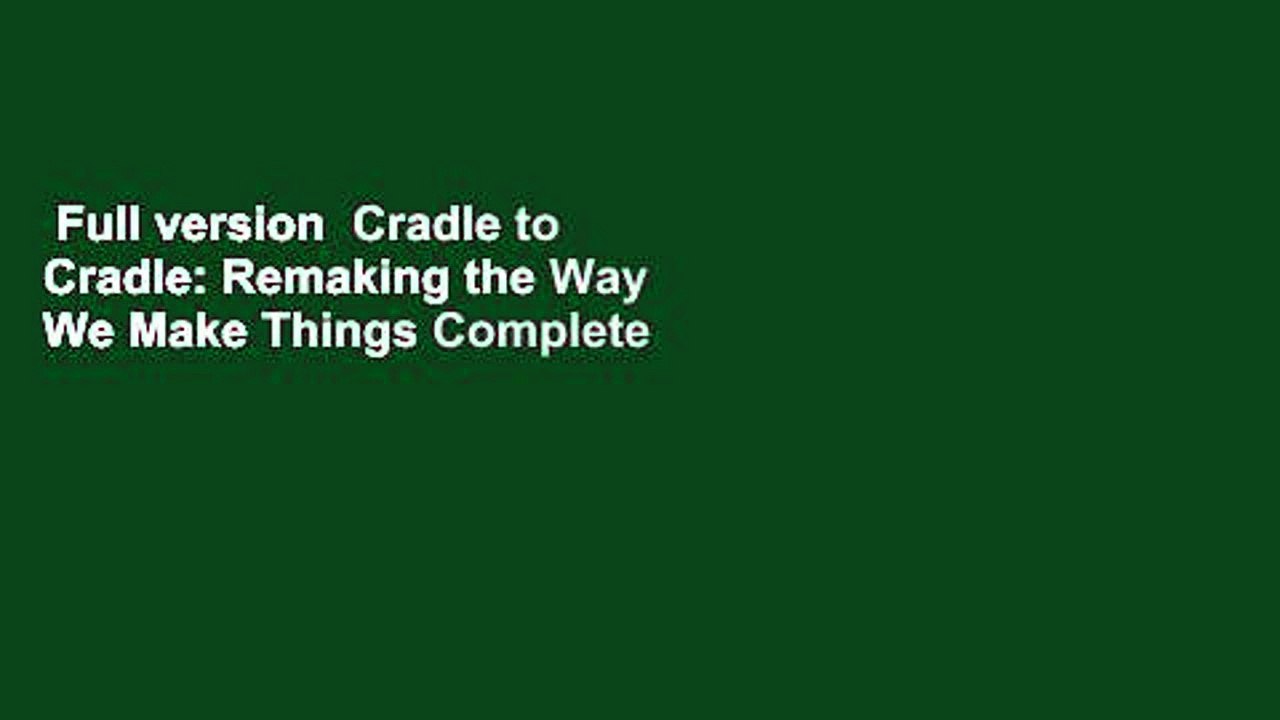 Full version  Cradle to Cradle: Remaking the Way We Make Things Complete